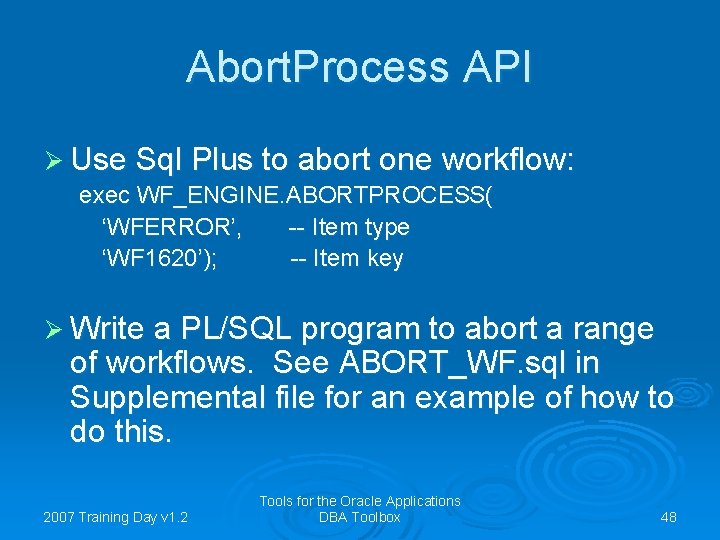 AbortProcess API

➢ Use Sql Plus to abort one workflow:

exec WF_ENGINE.ABORTPROCESS(
‘WFERROR’, -- Item type
‘WF1620’); -- Item key

➢ Write a PL/SQL program to abort a range of workflows. See ABORT_WF.sql in Supplemental file for an example of how to do this.

2007 Training Day v1.2

Tools for the Oracle Applications DBA Toolbox

48